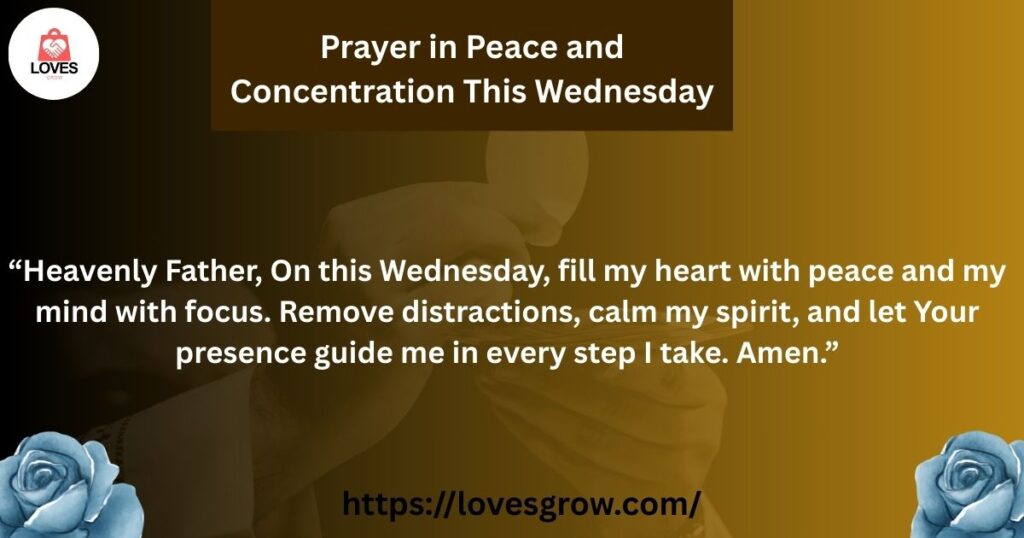 LOVES
GROW

Prayer in Peace and Concentration This Wednesday

“Heavenly Father, On this Wednesday, fill my heart with peace and my mind with focus. Remove distractions, calm my spirit, and let Your presence guide me in every step I take. Amen.”

https://lovesgrow.com/